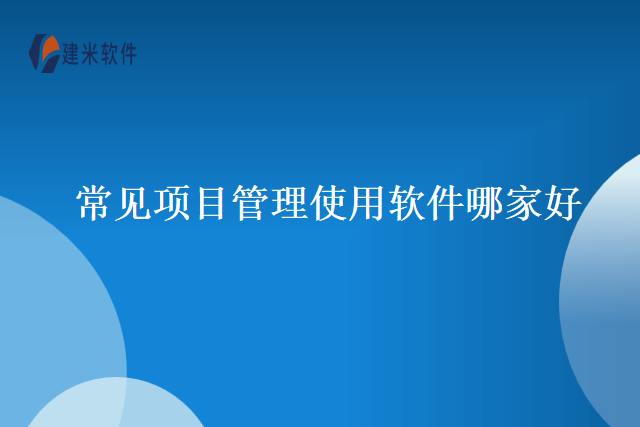 建米软件

常见项目管理使用软件哪家好